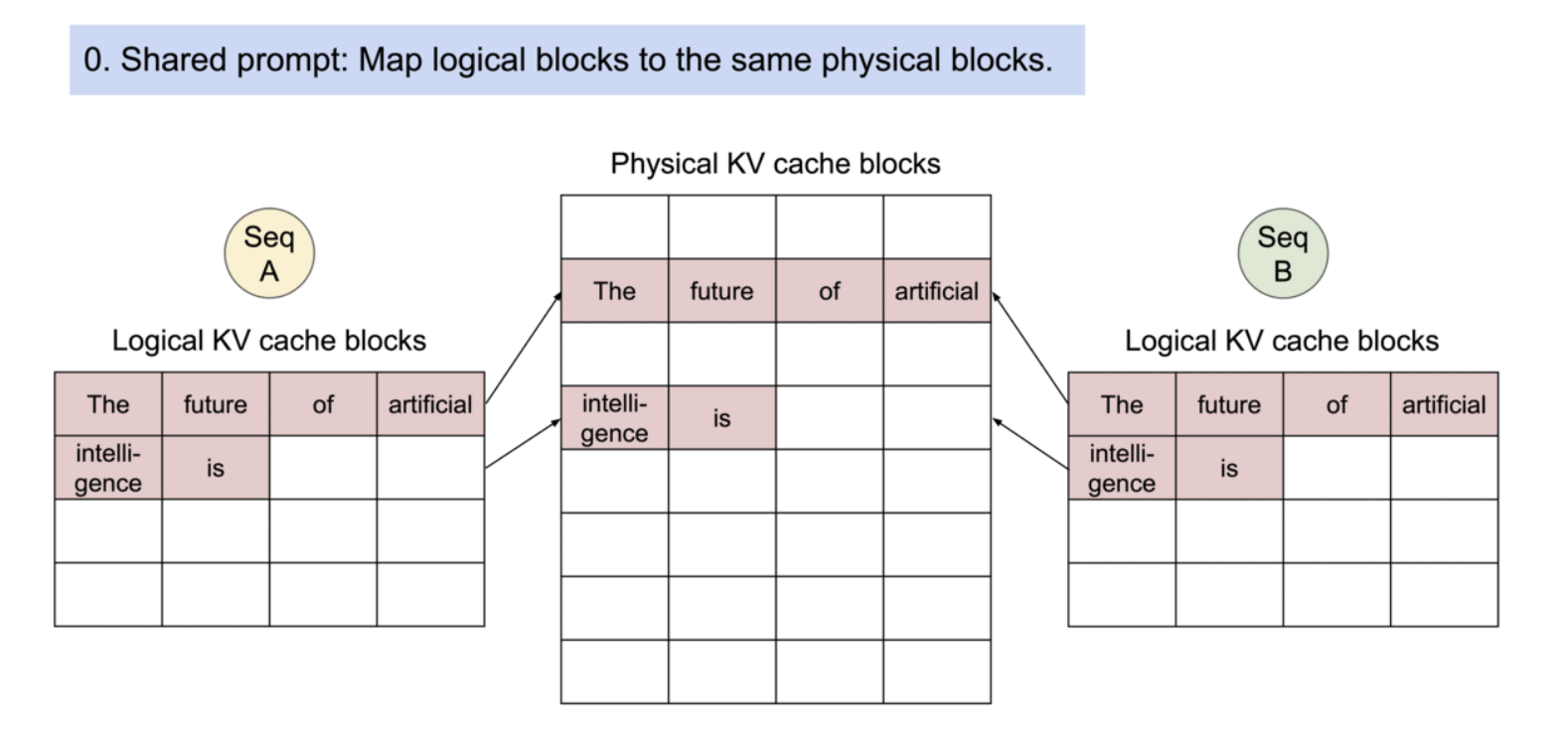 0. Shared prompt: Map logical blocks to the same physical blocks.

Seq A

Logical KV cache blocks

| The | future | of | artificial |
|---|---|---|---|
| intelligence | is | | |
| | | | |
| | | | |

Physical KV cache blocks

| | | | |
|---|---|---|---|
| The | future | of | artificial |
| | | | |
| intelligence | is | | |
| | | | |
| | | | |
| | | | |
| | | | |

Seq B

Logical KV cache blocks

| The | future | of | artificial |
|---|---|---|---|
| intelligence | is | | |
| | | | |
| | | | |